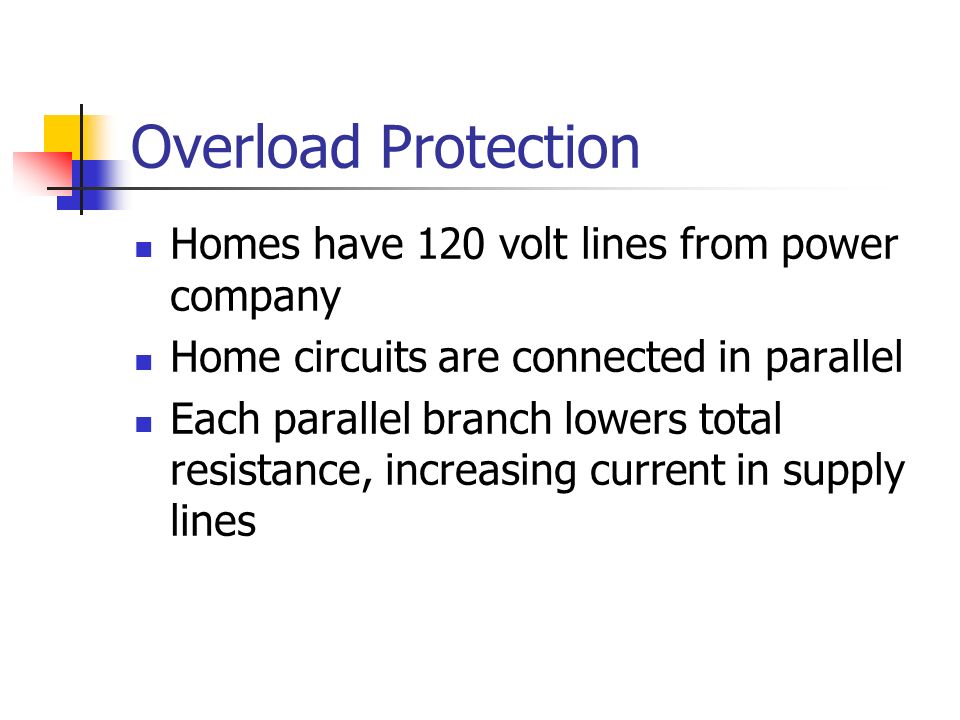 Overload Protection

- Homes have 120 volt lines from power company
- Home circuits are connected in parallel
- Each parallel branch lowers total resistance, increasing current in supply lines